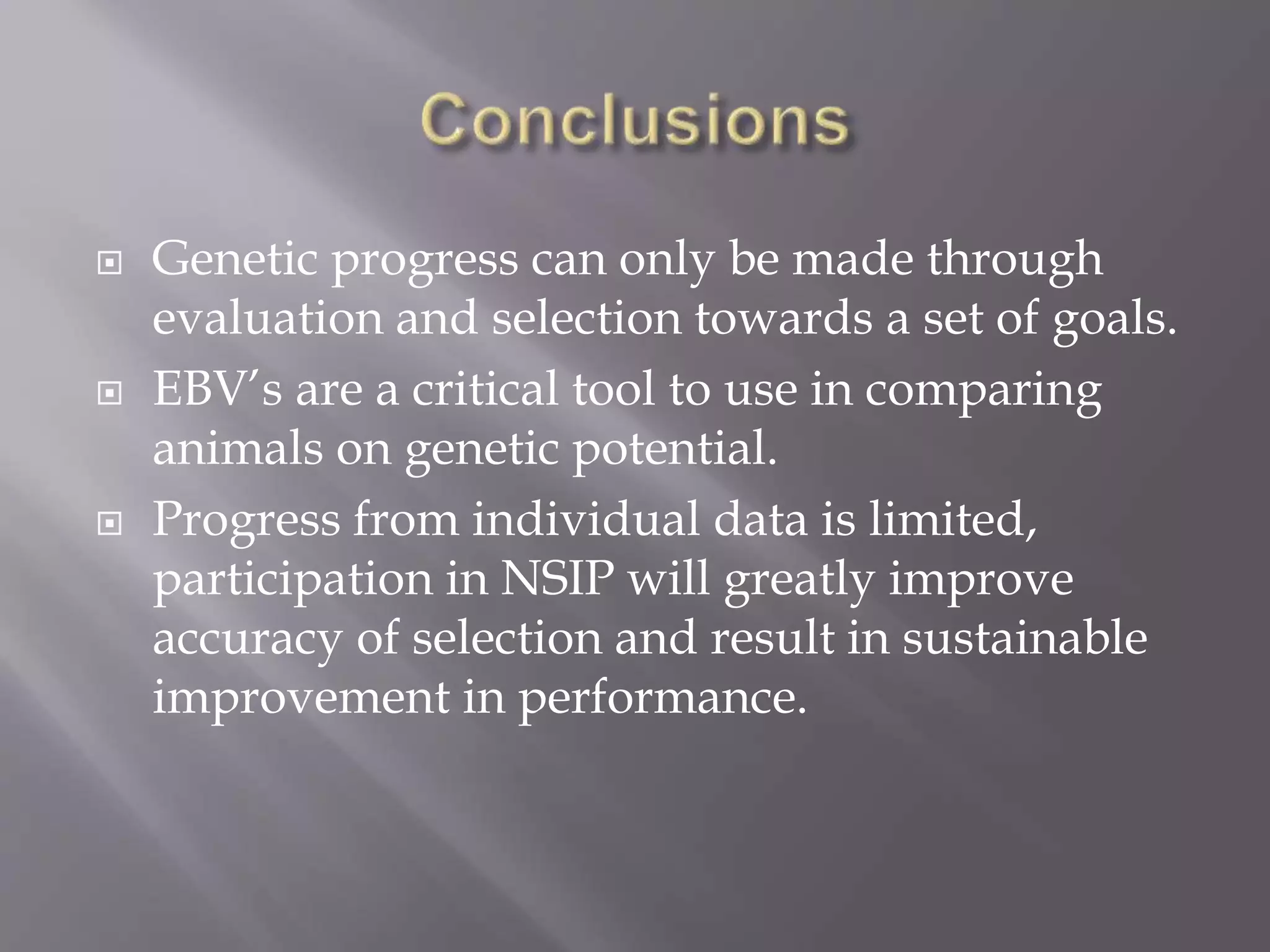 Conclusions

Genetic progress can only be made through evaluation and selection towards a set of goals.

EBV’s are a critical tool to use in comparing animals on genetic potential.

Progress from individual data is limited, participation in NSIP will greatly improve accuracy of selection and result in sustainable improvement in performance.